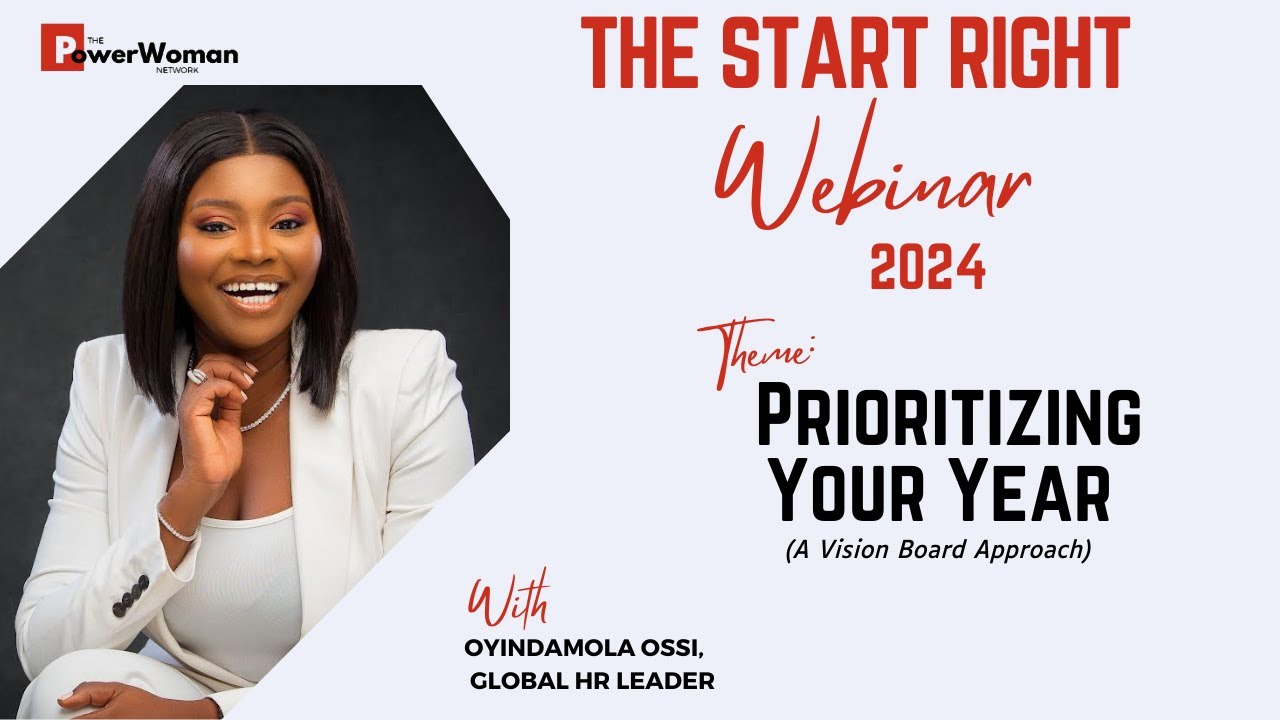 THE PowerWoman NETWORK

THE START RIGHT
Webinar
2024

Theme:
PRIORITIZING YOUR YEAR
(A Vision Board Approach)

With
OYINDAMOLA OSSI,
GLOBAL HR LEADER